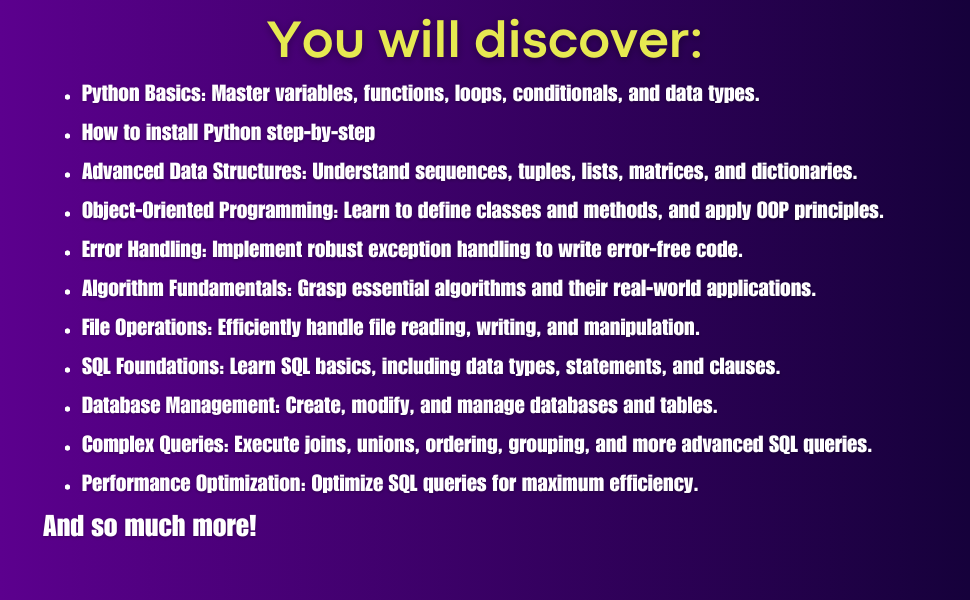 You will discover:

• Python Basics: Master variables, functions, loops, conditionals, and data types.
• How to install Python step-by-step
• Advanced Data Structures: Understand sequences, tuples, lists, matrices, and dictionaries.
• Object-Oriented Programming: Learn to define classes and methods, and apply OOP principles.
• Error Handling: Implement robust exception handling to write error-free code.
• Algorithm Fundamentals: Grasp essential algorithms and their real-world applications.
• File Operations: Efficiently handle file reading, writing, and manipulation.
• SQL Foundations: Learn SQL basics, including data types, statements, and clauses.
• Database Management: Create, modify, and manage databases and tables.
• Complex Queries: Execute joins, unions, ordering, grouping, and more advanced SQL queries.
• Performance Optimization: Optimize SQL queries for maximum efficiency.

And so much more!